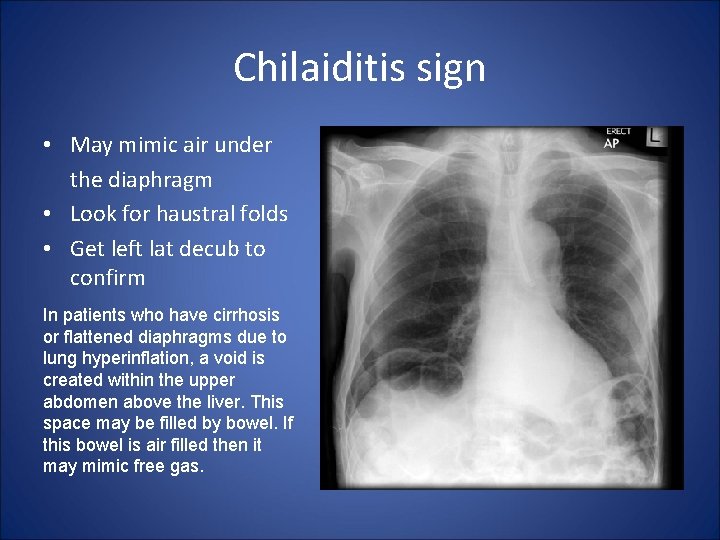 Chilaiditis sign

• May mimic air under the diaphragm
• Look for haustral folds
• Get left lat decub to confirm

In patients who have cirrhosis or flattened diaphragms due to lung hyperinflation, a void is created within the upper abdomen above the liver. This space may be filled by bowel. If this bowel is air filled then it may mimic free gas.

ERECT
AP
L